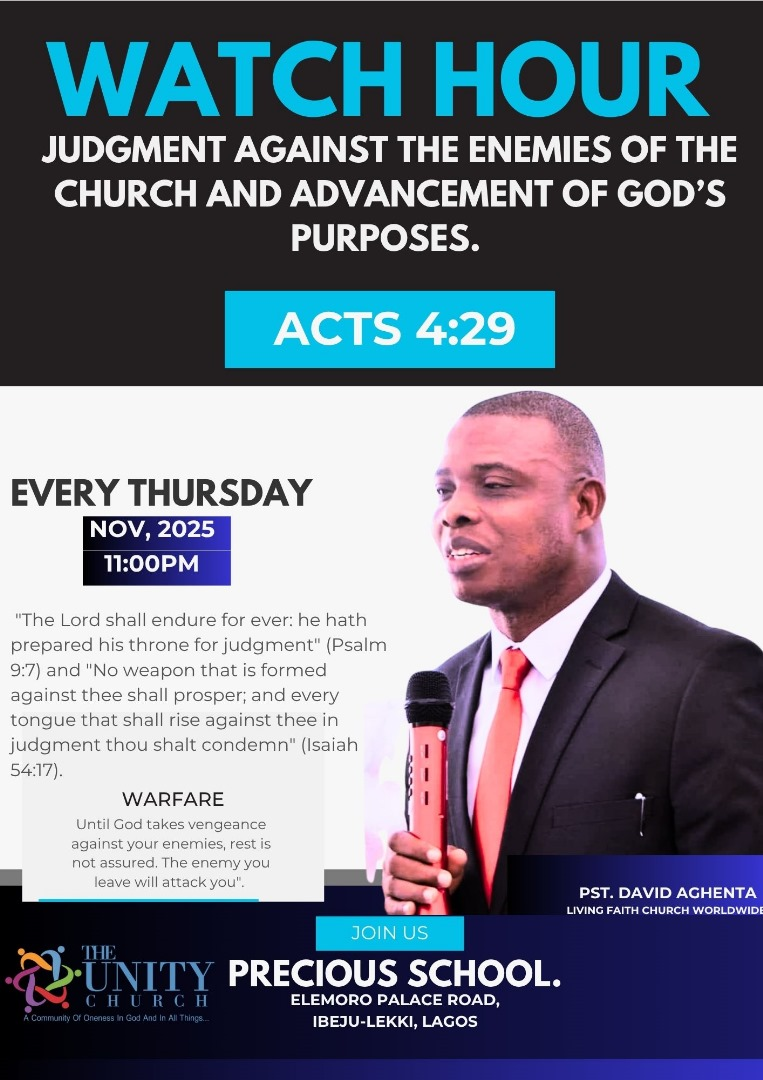 WATCH HOUR

JUDGMENT AGAINST THE ENEMIES OF THE CHURCH AND ADVANCEMENT OF GOD'S PURPOSES.

ACTS 4:29

EVERY THURSDAY

NOV, 2025

11:00PM

"The Lord shall endure for ever: he hath prepared his throne for judgment" (Psalm 9:7) and "No weapon that is formed against thee shall prosper; and every tongue that shall rise against thee in judgment thou shalt condemn" (Isaiah 54:17).

WARFARE

Until God takes vengeance against your enemies, rest is not assured. The enemy you leave will attack you".

PST. DAVID AGHENTA

LIVING FAITH CHURCH WORLDWIDE

JOIN US

THE UNITY CHURCH

A Community Of Oneness In God And In All Things...

PRECIOUS SCHOOL.

ELEMORO PALACE ROAD,

IBEJU-LEKKI, LAGOS